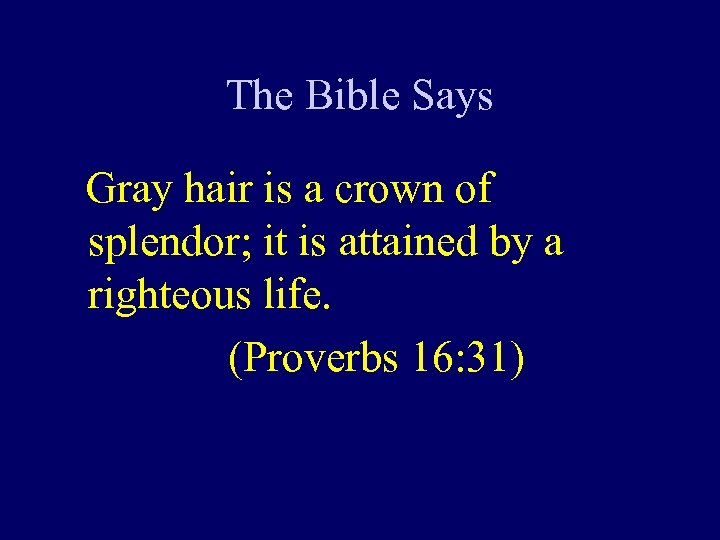 The Bible Says

Gray hair is a crown of splendor; it is attained by a righteous life.

(Proverbs 16:31)